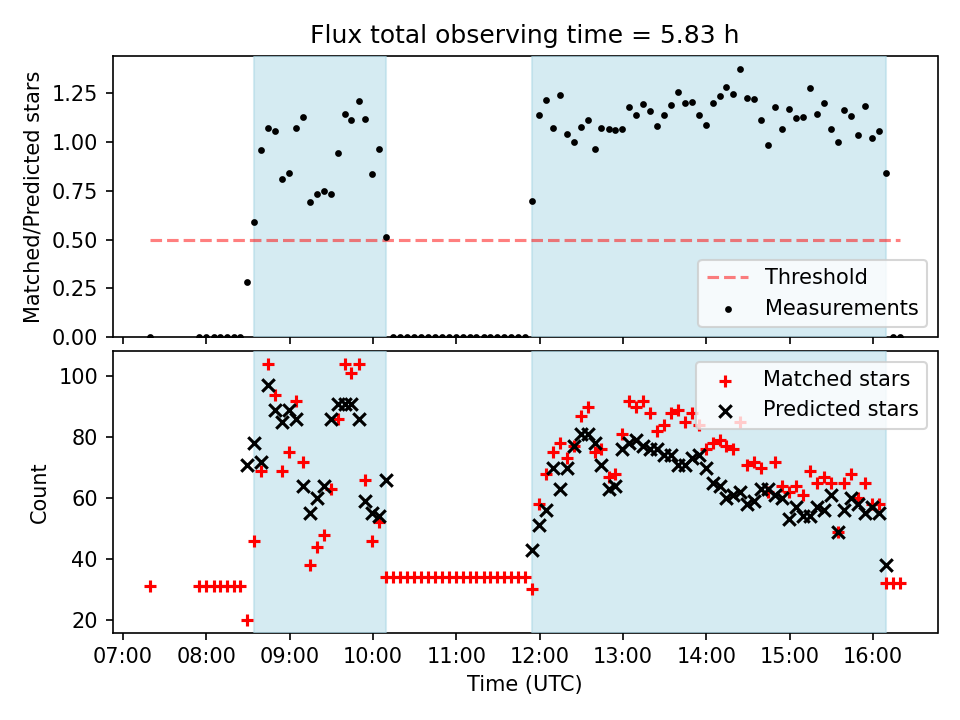 Flux total observing time = 5.83 h

Matched/Predicted stars

1.25
1.00
0.75
0.50
0.25
0.00

Threshold
Measurements

Count

100
80
60
40
20

Matched stars
Predicted stars

07:00 08:00 09:00 10:00 11:00 12:00 13:00 14:00 15:00 16:00

Time (UTC)